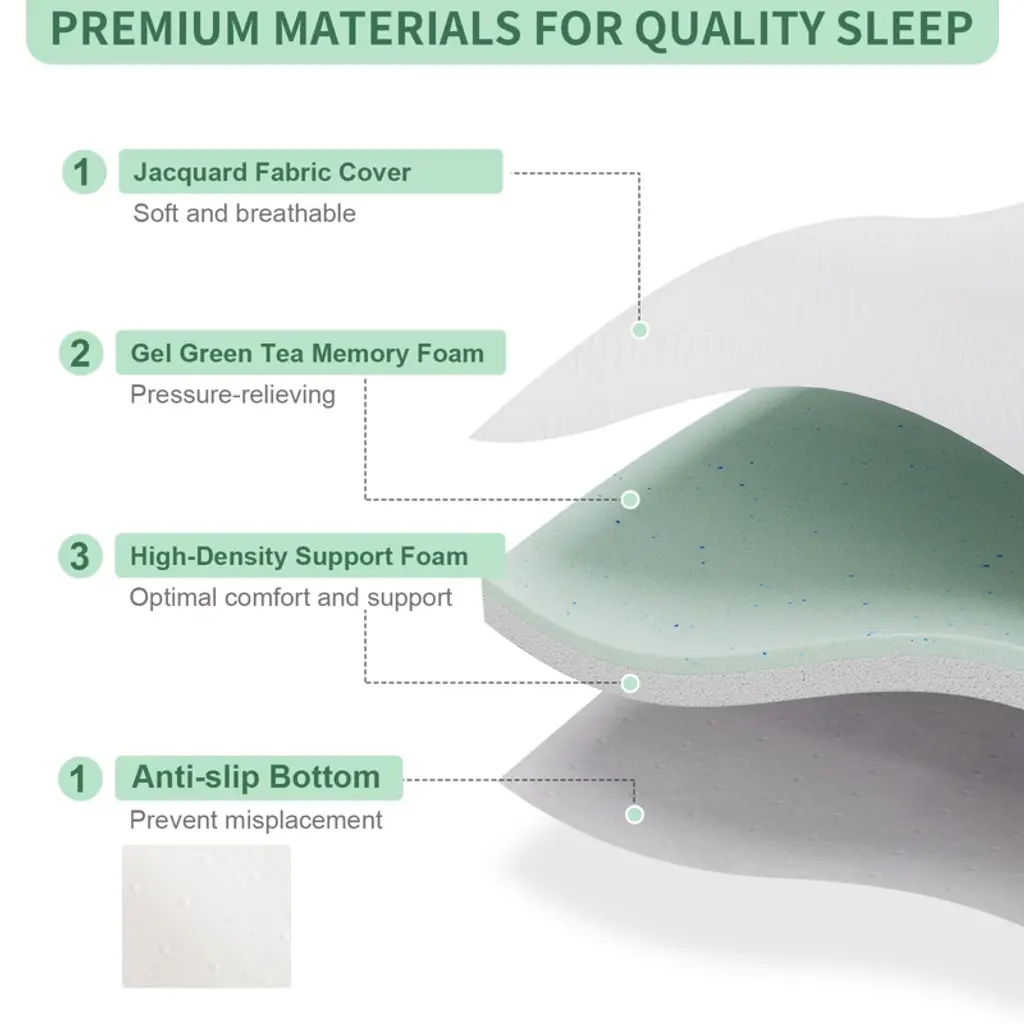 PREMIUM MATERIALS FOR QUALITY SLEEP

1 Jacquard Fabric Cover
Soft and breathable

2 Gel Green Tea Memory Foam
Pressure-relieving

3 High-Density Support Foam
Optimal comfort and support

1 Anti-slip Bottom
Prevent misplacement